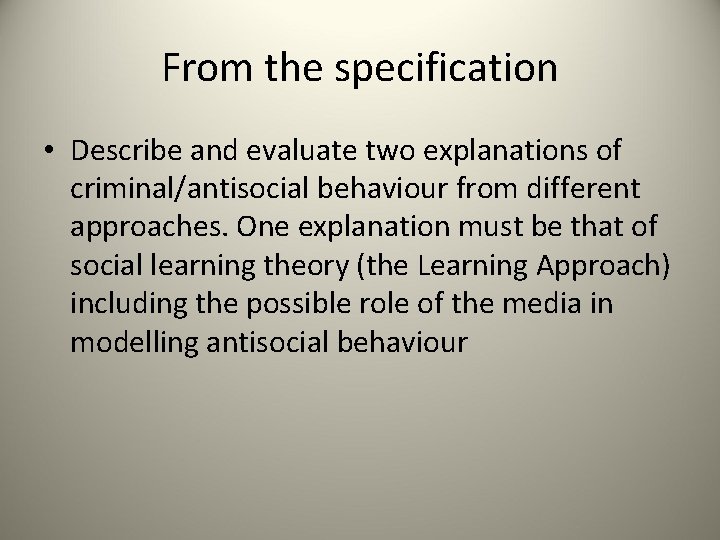 From the specification

• Describe and evaluate two explanations of criminal/antisocial behaviour from different approaches. One explanation must be that of social learning theory (the Learning Approach) including the possible role of the media in modelling antisocial behaviour